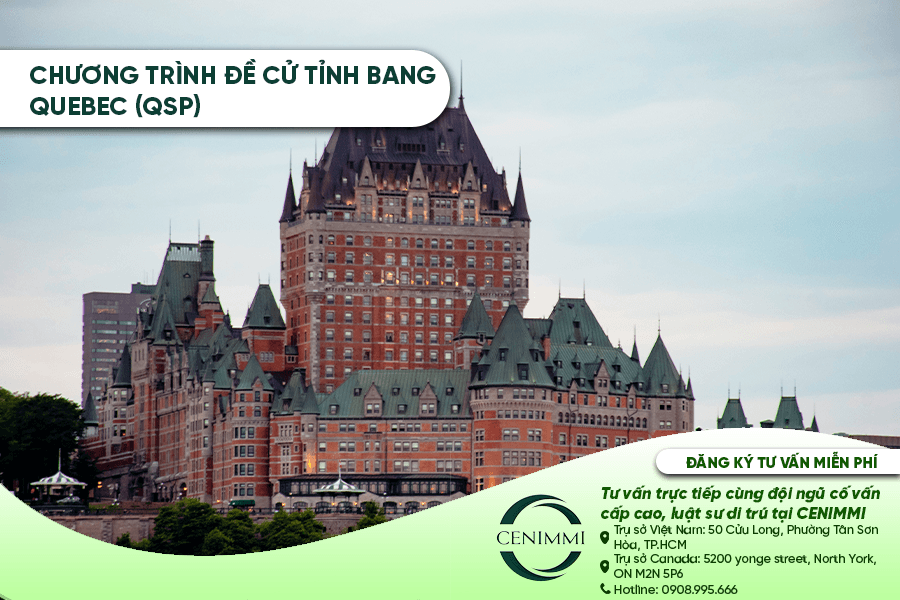 CHƯƠNG TRÌNH ĐỀ CỬ TỈNH BANG QUEBEC (QSP)

ĐĂNG KÝ TƯ VẤN MIỄN PHÍ

Tư vấn trực tiếp cùng đội ngũ cố vấn cấp cao, luật sư di trú tại CENIMMI

CENIMMI

Trụ sở Việt Nam: 50 Cửu Long, Phường Tân Sơn Hòa, TP.HCM

Trụ sở Canada: 5200 yonge street, North York, ON M2N 5P6

Hotline: 0908.995.666